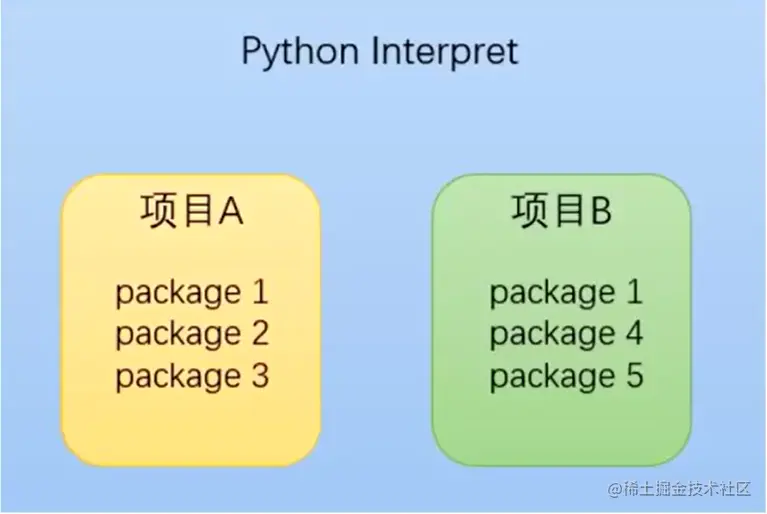 Python Interpret

项目A

package 1
package 2
package 3

项目B

package 1
package 4
package 5

@稀土掘金技术社区